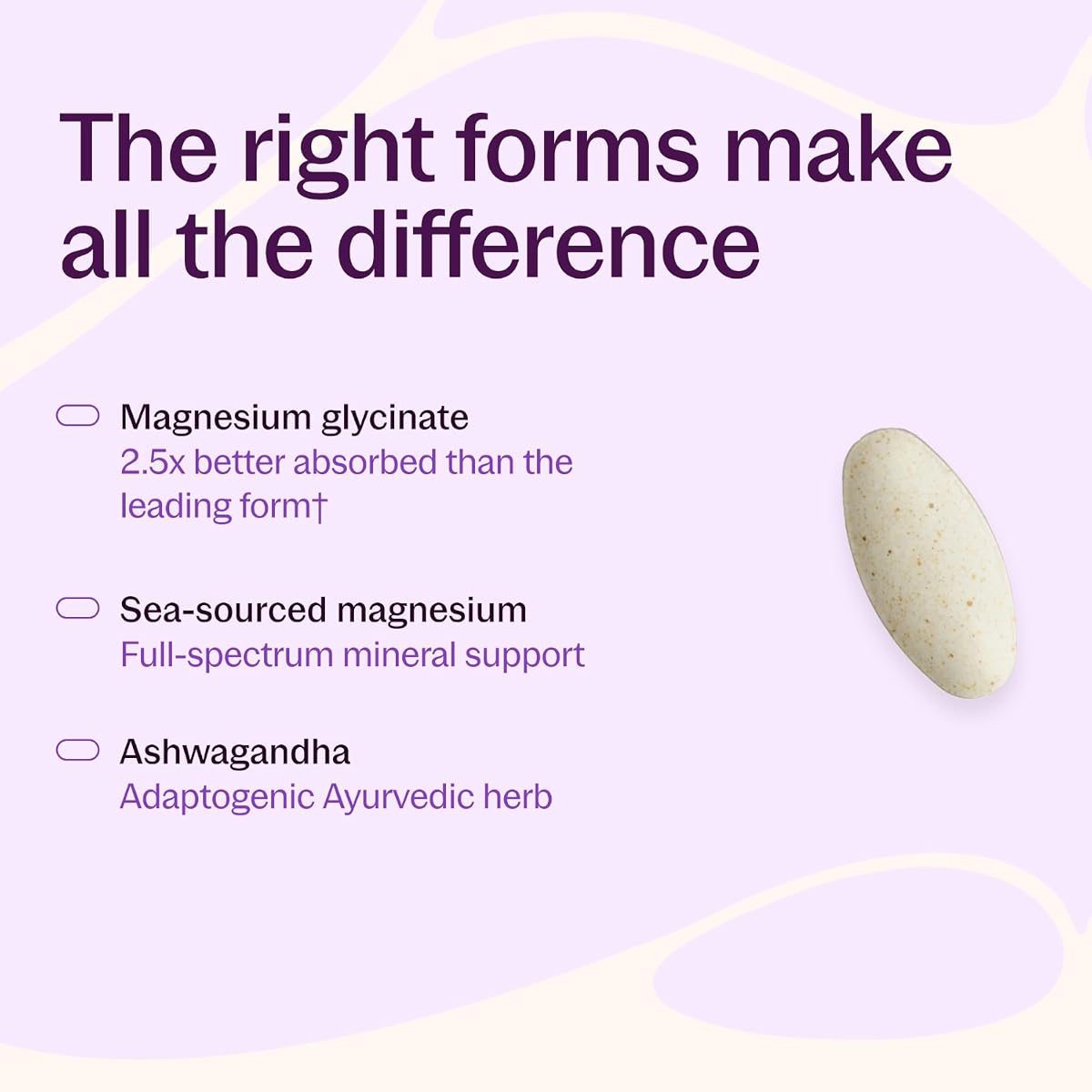 The right forms make all the difference

Magnesium glycinate
2.5x better absorbed than the leading form†

Sea-sourced magnesium
Full-spectrum mineral support

Ashwagandha
Adaptogenic Ayurvedic herb